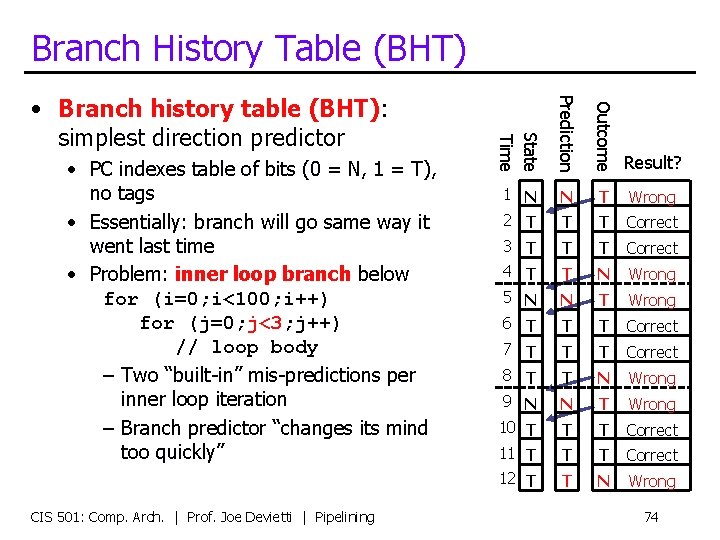 Branch History Table (BHT)

• **Branch history table (BHT)**: simplest direction predictor
  • PC indexes table of bits (0 = N, 1 = T), no tags
  • Essentially: branch will go same way it went last time
  • Problem: **inner loop branch** below
    for (i=0;i<100;i++)
      for (j=0;j<3;j++)
        // loop body
    – Two "built-in" mis-predictions per inner loop iteration
    – Branch predictor "changes its mind too quickly"

| Time | State | Prediction | Outcome | Result? |
|---|---|---|---|---|
| 1 | N | N | T | Wrong |
| 2 | T | T | T | Correct |
| 3 | T | T | T | Correct |
| 4 | T | T | N | Wrong |
| 5 | N | N | T | Wrong |
| 6 | T | T | T | Correct |
| 7 | T | T | T | Correct |
| 8 | T | T | N | Wrong |
| 9 | N | N | T | Wrong |
| 10 | T | T | T | Correct |
| 11 | T | T | T | Correct |
| 12 | T | T | N | Wrong |

CIS 501: Comp. Arch. | Prof. Joe Devietti | Pipelining

74